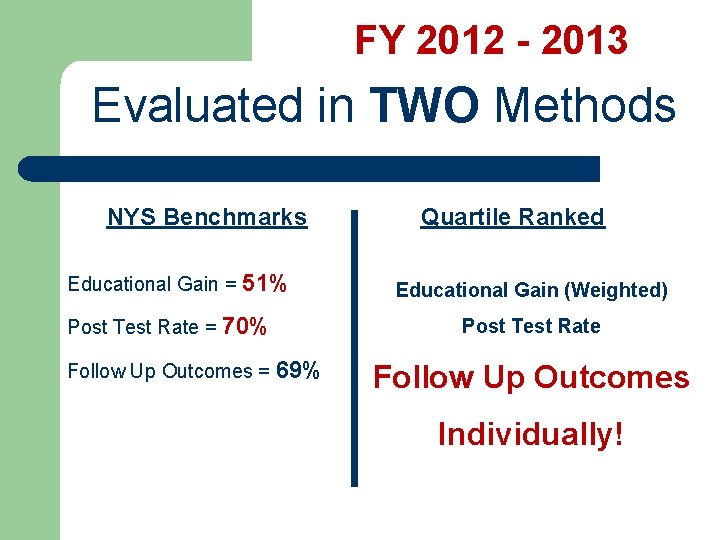 FY 2012 - 2013

Evaluated in TWO Methods

NYS Benchmarks

Educational Gain = 51%

Post Test Rate = 70%

Follow Up Outcomes = 69%

Quartile Ranked

Educational Gain (Weighted)

Post Test Rate

Follow Up Outcomes

Individually!